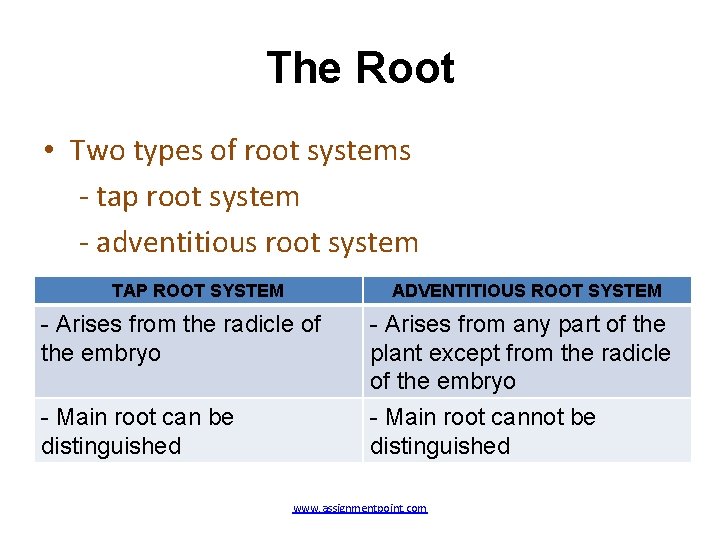 The Root

• Two types of root systems
- tap root system
- adventitious root system

| TAP ROOT SYSTEM | ADVENTITIOUS ROOT SYSTEM |
|---|---|
| - Arises from the radicle of the embryo | - Arises from any part of the plant except from the radicle of the embryo |
| - Main root can be distinguished | - Main root cannot be distinguished |

www.assignmentpoint.com